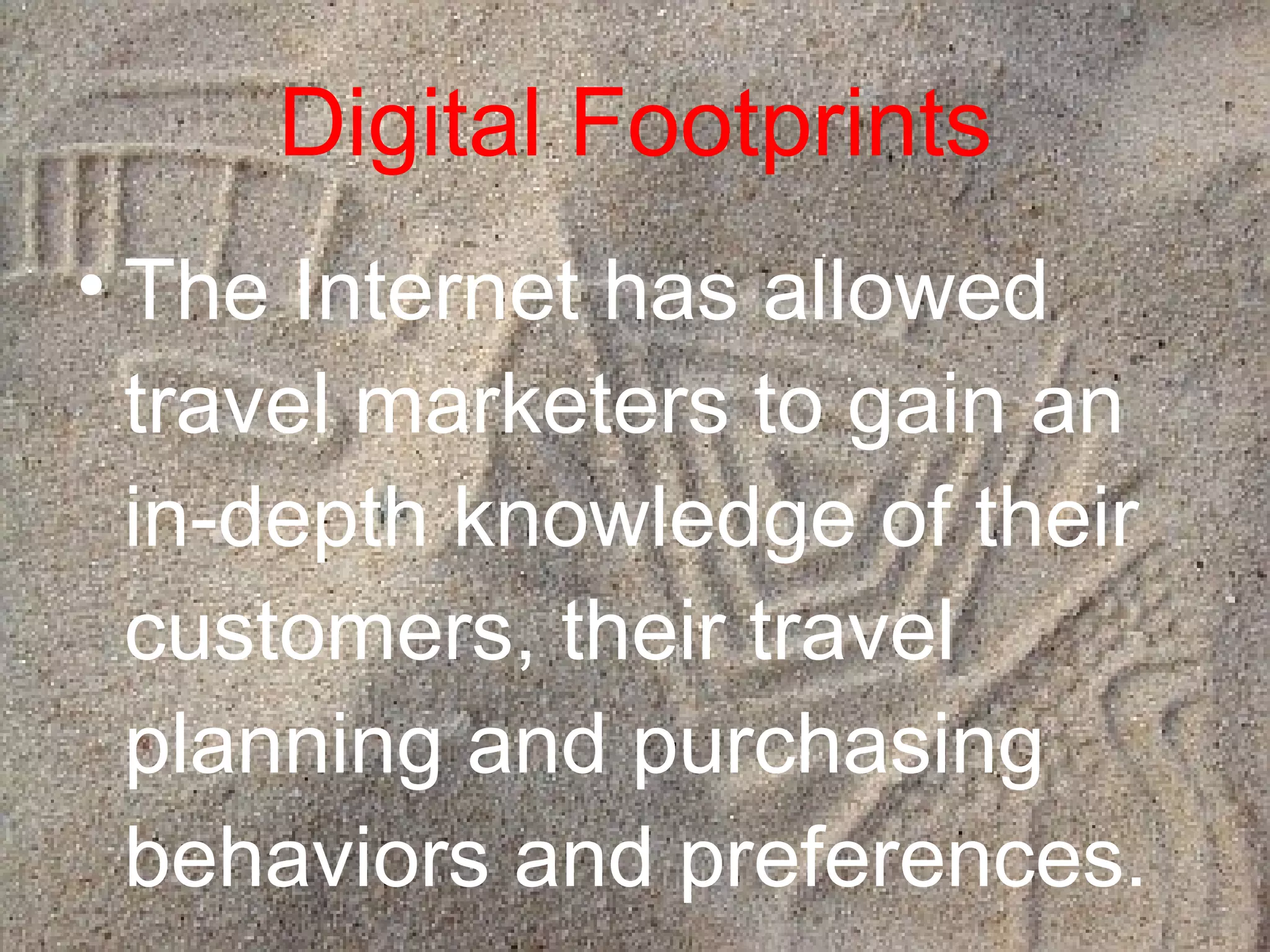 Digital Footprints

• The Internet has allowed travel marketers to gain an in-depth knowledge of their customers, their travel planning and purchasing behaviors and preferences.